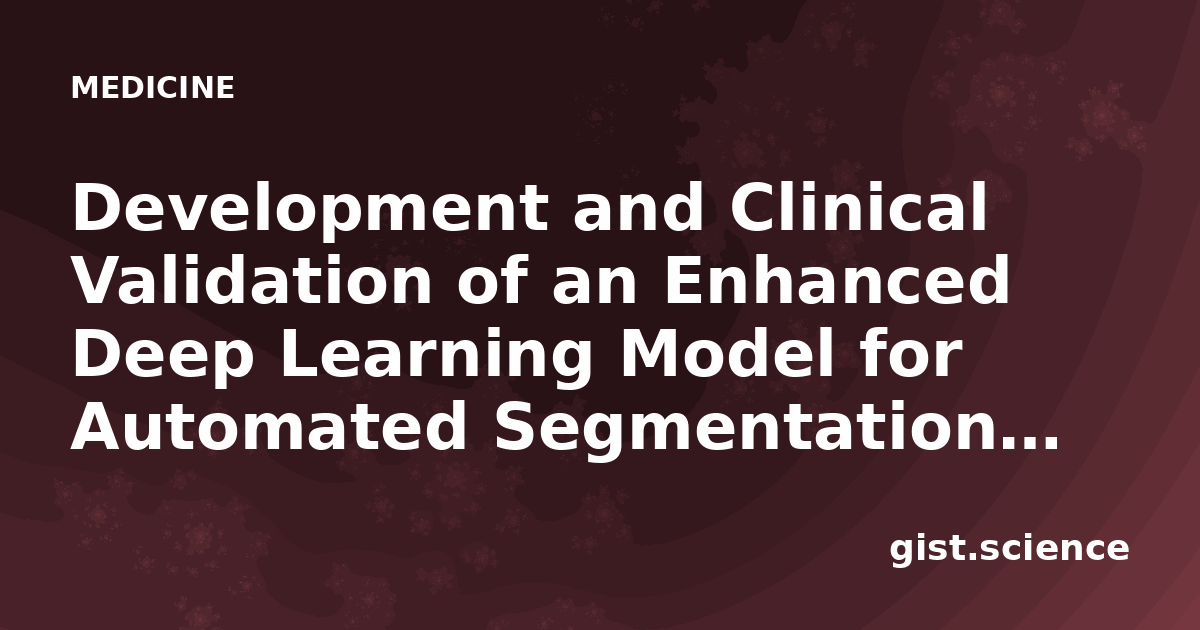 MEDICINE

Development and Clinical Validation of an Enhanced Deep Learning Model for Automated Segmentation…

gist.science